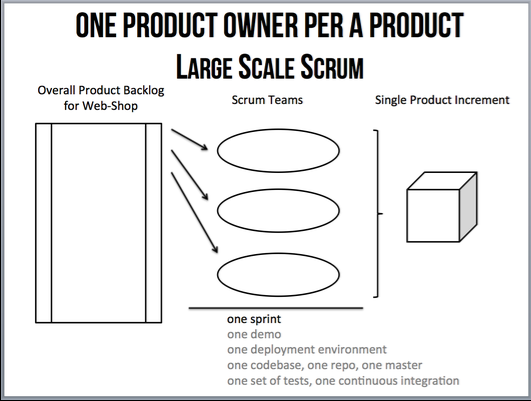 ONE PRODUCT OWNER PER A PRODUCT

LARGE SCALE SCRUM

Overall Product Backlog for Web-Shop

Scrum Teams

Single Product Increment

one sprint
one demo
one deployment environment
one codebase, one repo, one master
one set of tests, one continuous integration